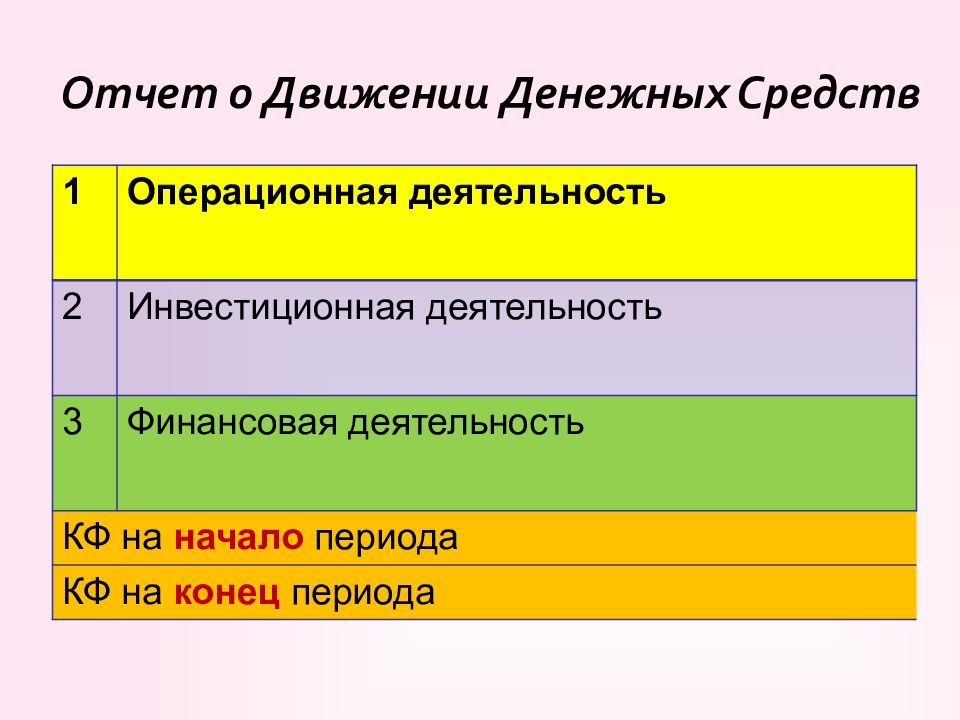 Отчет о Движении Денежных Средств

| 1 | Операционная деятельность |
|---|---|
| 2 | Инвестиционная деятельность |
| 3 | Финансовая деятельность |
| КФ на начало периода | |
| КФ на конец периода | |